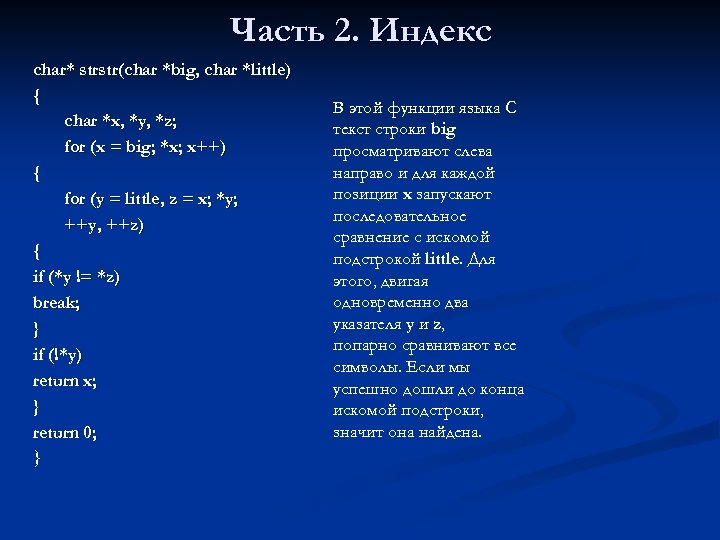 Часть 2. Индекс

char* strstr(char *big, char *little)
{
char *x, *y, *z;
for (x = big; *x; x++)
{
for (y = little, z = x; *y;
++y, ++z)
{
if (*y != *z)
break;
}
if (!*y)
return x;
}
return 0;
}

В этой функции языка С текст строки big просматривают слева направо и для каждой позиции x запускают последовательное сравнение с искомой подстрокой little. Для этого, двигая одновременно два указателя y и z, попарно сравнивают все символы. Если мы успешно дошли до конца искомой подстроки, значит она найдена.